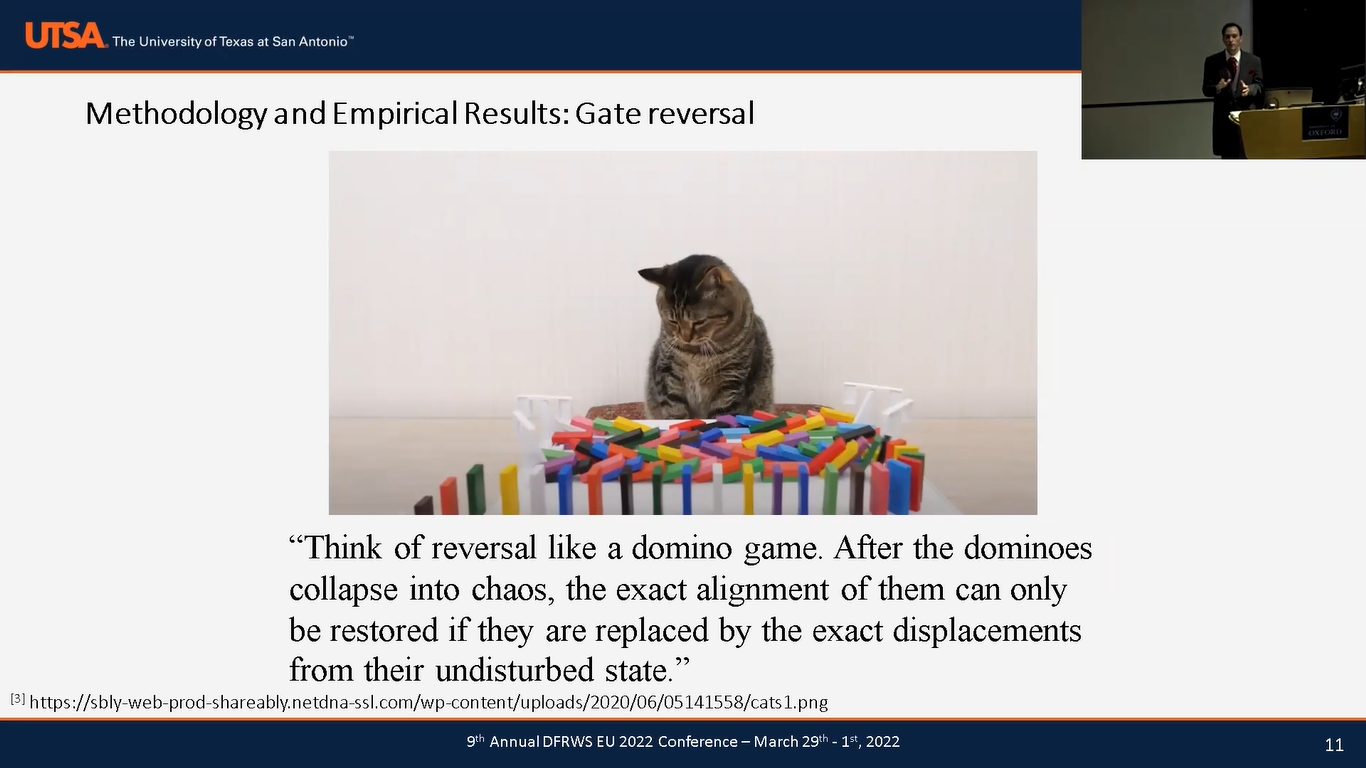 UTSA The University of Texas at San Antonio™

OXFORD

Methodology and Empirical Results: Gate reversal

“Think of reversal like a domino game. After the dominoes collapse into chaos, the exact alignment of them can only be restored if they are replaced by the exact displacements from their undisturbed state.”

[3] https://sbly-web-prod-shareably.netdna-ssl.com/wp-content/uploads/2020/06/05141558/cats1.png

9th Annual DFRWS EU 2022 Conference – March 29th - 1st, 2022

11